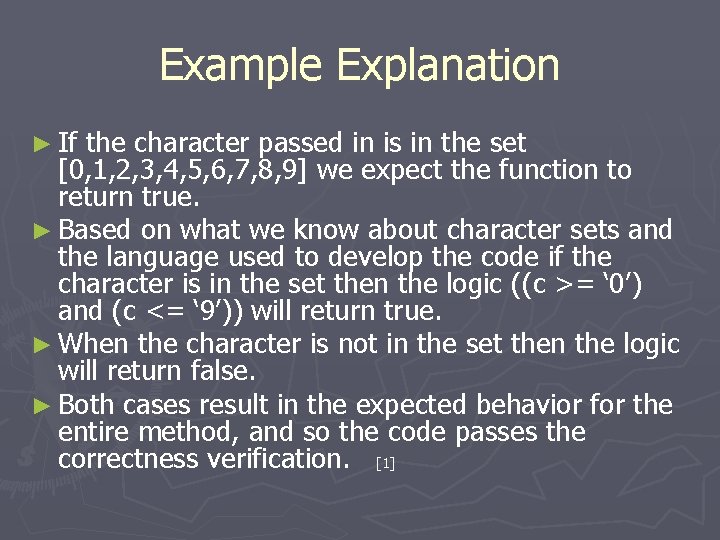 Example Explanation

► If the character passed in is in the set [0,1,2,3,4,5,6,7,8,9] we expect the function to return true.

► Based on what we know about character sets and the language used to develop the code if the character is in the set then the logic ((c >= ‘0’) and (c <= ‘9’)) will return true.

► When the character is not in the set then the logic will return false.

► Both cases result in the expected behavior for the entire method, and so the code passes the correctness verification. [1]